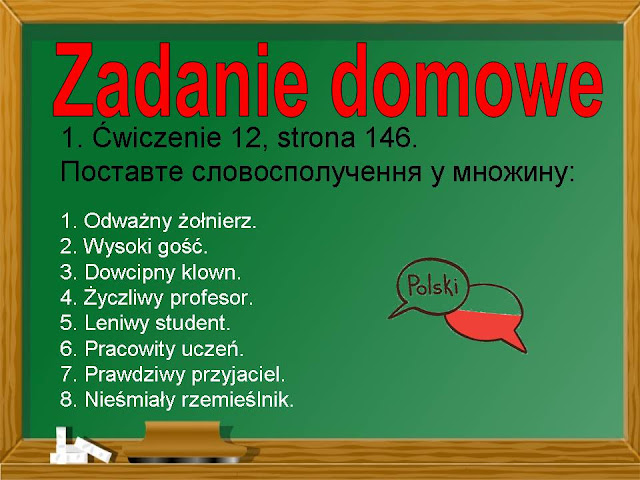 Zadanie domowe

1. Ćwiczenie 12, strona 146.
Поставте словосполучення у множину:

1. Odważny żołnierz.
2. Wysoki gość.
3. Dowcipny klown.
4. Życzliwy profesor.
5. Leniwy student.
6. Pracowity uczeń.
7. Prawdziwy przyjaciel.
8. Nieśmiały rzemieślnik.

Polski